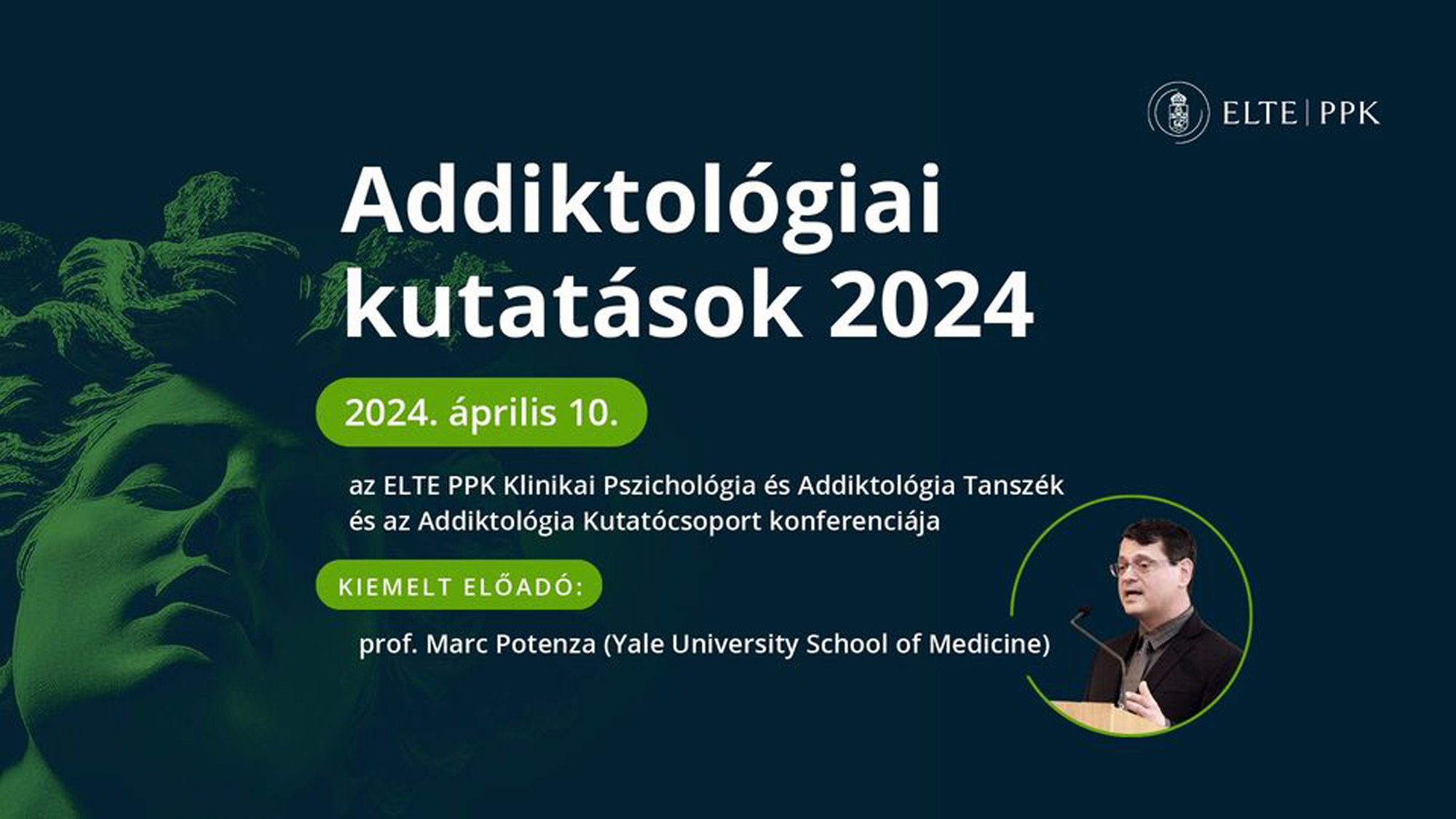 ELTE | PPK

Addiktológiai kutatások 2024

2024. április 10.

az ELTE PPK Klinikai Pszichológia és Addiktológia Tanszék és az Addiktológia Kutatócsoport konferenciája

KIEMELT ELŐADÓ:

prof. Marc Potenza (Yale University School of Medicine)